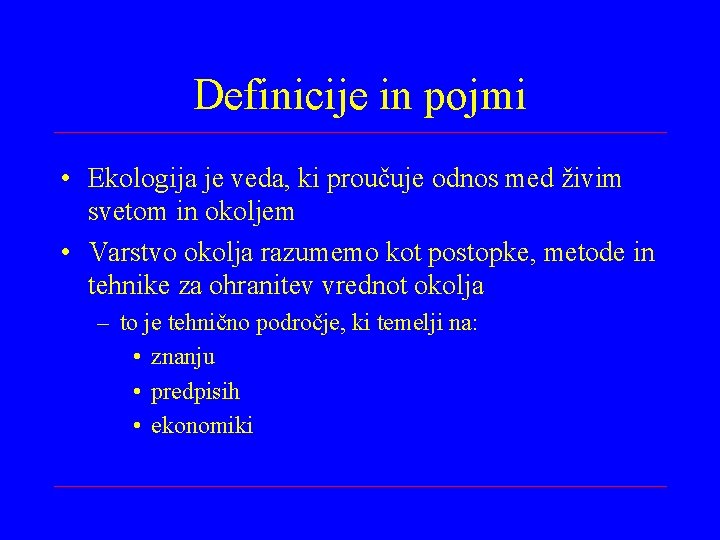 Definicije in pojmi

• Ekologija je veda, ki proučuje odnos med živim svetom in okoljem

• Varstvo okolja razumemo kot postopke, metode in tehnike za ohranitev vrednot okolja

– to je tehnično področje, ki temelji na:

• znanju

• predpisih

• ekonomiki